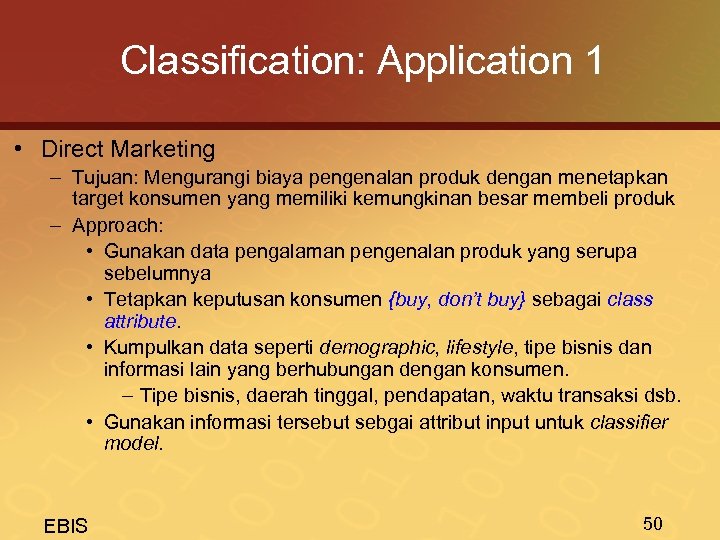 Classification: Application 1

• Direct Marketing
– Tujuan: Mengurangi biaya pengenalan produk dengan menetapkan target konsumen yang memiliki kemungkinan besar membeli produk
– Approach:
• Gunakan data pengalaman pengenalan produk yang serupa sebelumnya
• Tetapkan keputusan konsumen {buy, don't buy} sebagai class attribute.
• Kumpulkan data seperti demographic, lifestyle, tipe bisnis dan informasi lain yang berhubungan dengan konsumen.
– Tipe bisnis, daerah tinggal, pendapatan, waktu transaksi dsb.
• Gunakan informasi tersebut sebgai attribut input untuk classifier model.

EBIS

50